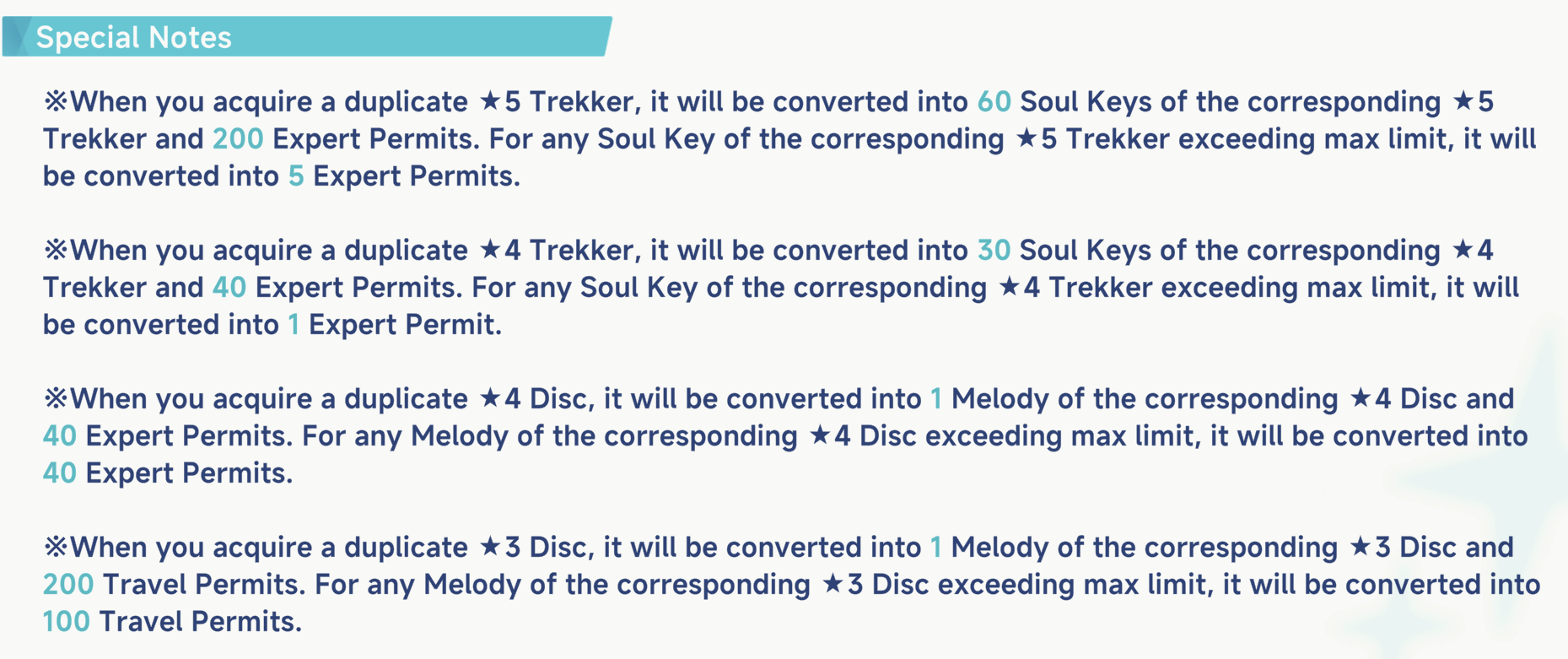 Special Notes

※When you acquire a duplicate ★5 Trekker, it will be converted into 60 Soul Keys of the corresponding ★5 Trekker and 200 Expert Permits. For any Soul Key of the corresponding ★5 Trekker exceeding max limit, it will be converted into 5 Expert Permits.

※When you acquire a duplicate ★4 Trekker, it will be converted into 30 Soul Keys of the corresponding ★4 Trekker and 40 Expert Permits. For any Soul Key of the corresponding ★4 Trekker exceeding max limit, it will be converted into 1 Expert Permit.

※When you acquire a duplicate ★4 Disc, it will be converted into 1 Melody of the corresponding ★4 Disc and 40 Expert Permits. For any Melody of the corresponding ★4 Disc exceeding max limit, it will be converted into 40 Expert Permits.

※When you acquire a duplicate ★3 Disc, it will be converted into 1 Melody of the corresponding ★3 Disc and 200 Travel Permits. For any Melody of the corresponding ★3 Disc exceeding max limit, it will be converted into 100 Travel Permits.